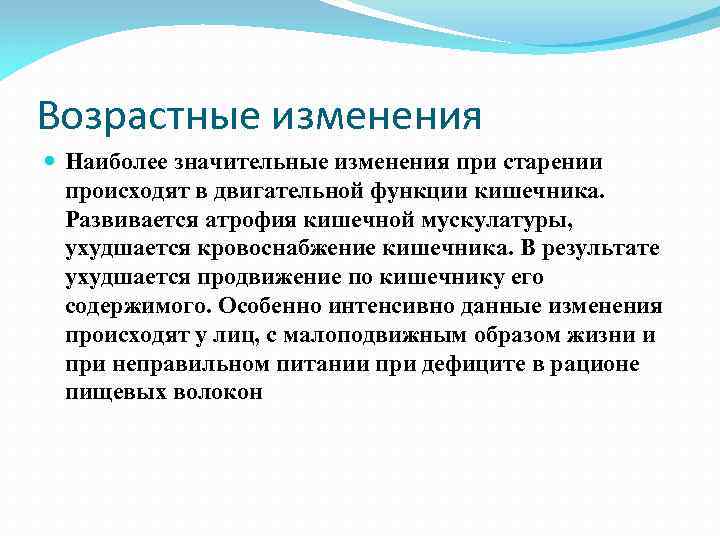 Возрастные изменения

Наиболее значительные изменения при старении происходят в двигательной функции кишечника. Развивается атрофия кишечной мускулатуры, ухудшается кровоснабжение кишечника. В результате ухудшается продвижение по кишечнику его содержимого. Особенно интенсивно данные изменения происходят у лиц, с малоподвижным образом жизни и при неправильном питании при дефиците в рационе пищевых волокон